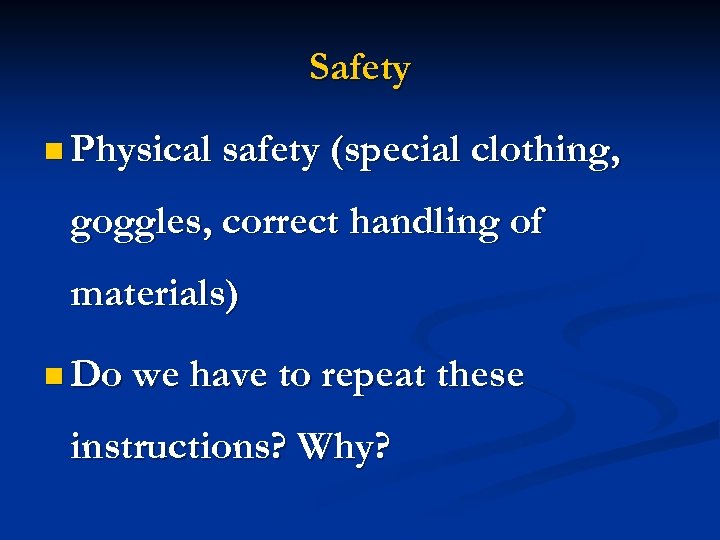 Safety

Physical safety (special clothing, goggles, correct handling of materials)

Do we have to repeat these instructions? Why?